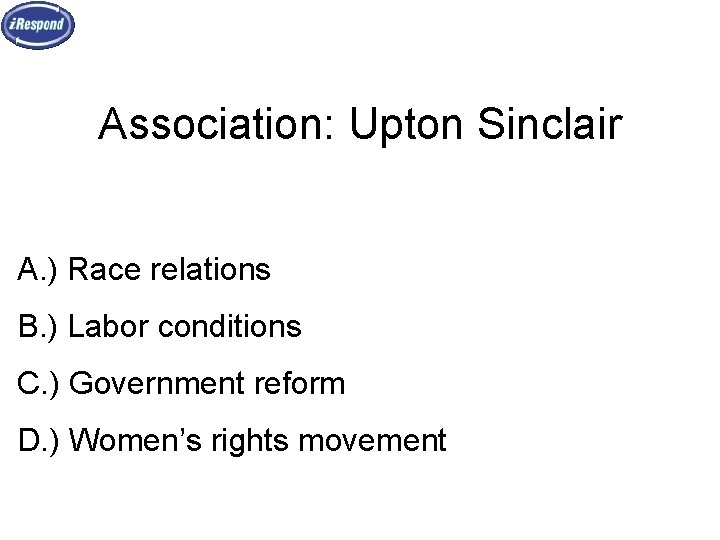 iRespond

Association: Upton Sinclair

A.) Race relations

B.) Labor conditions

C.) Government reform

D.) Women's rights movement